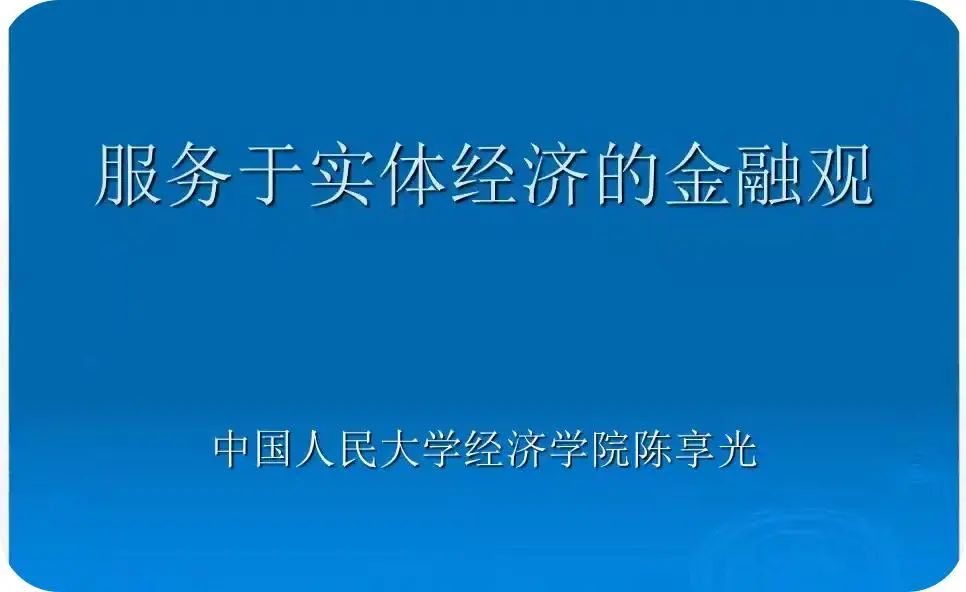 服务于实体经济的金融观

中国人民大学经济学院陈享光